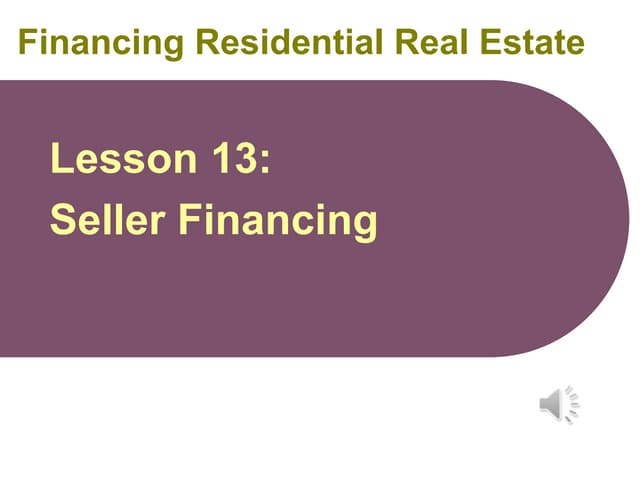 Financing Residential Real Estate

Lesson 13:
Seller Financing